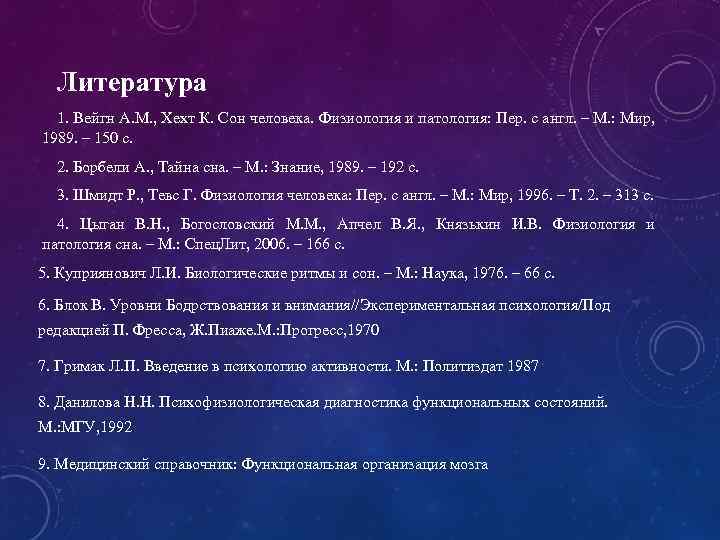 Литература

1. Вейгн А.М., Хехт К. Сон человека. Физиология и патология: Пер. с англ. – М.: Мир, 1989. – 150 с.

2. Борбели А., Тайна сна. – М.: Знание, 1989. – 192 с.

3. Шмидт Р., Тевс Г. Физиология человека: Пер. с англ. – М.: Мир, 1996. – Т. 2. – 313 с.

4. Цыган В.Н., Богословский М.М., Апчел В.Я., Князькин И.В. Физиология и патология сна. – М.: СпецЛит, 2006. – 166 с.

5. Куприянович Л.И. Биологические ритмы и сон. – М.: Наука, 1976. – 66 с.

6. Блок В. Уровни Бодрствования и внимания//Экспериментальная психология/Под редакцией П. Фресса, Ж.Пиаже.М.:Прогресс,1970

7. Гримак Л.П. Введение в психологию активности. М.: Политиздат 1987

8. Данилова Н.Н. Психофизиологическая диагностика функциональных состояний. М.:МГУ,1992

9. Медицинский справочник: Функциональная организация мозга